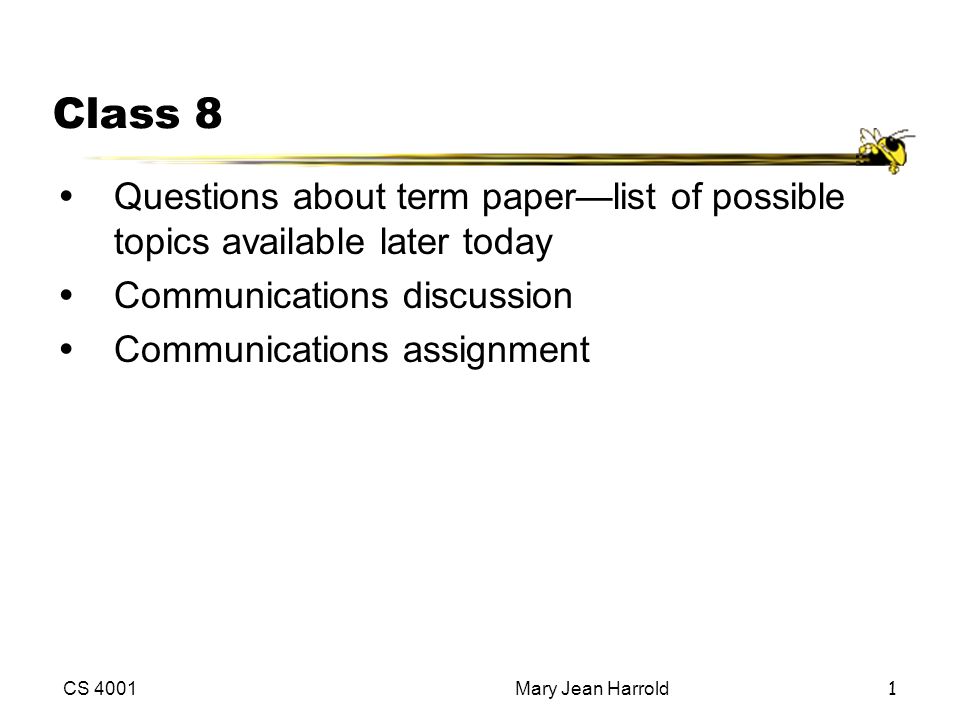 Class 8

• Questions about term paper—list of possible topics available later today
• Communications discussion
• Communications assignment

CS 4001

Mary Jean Harrold

1